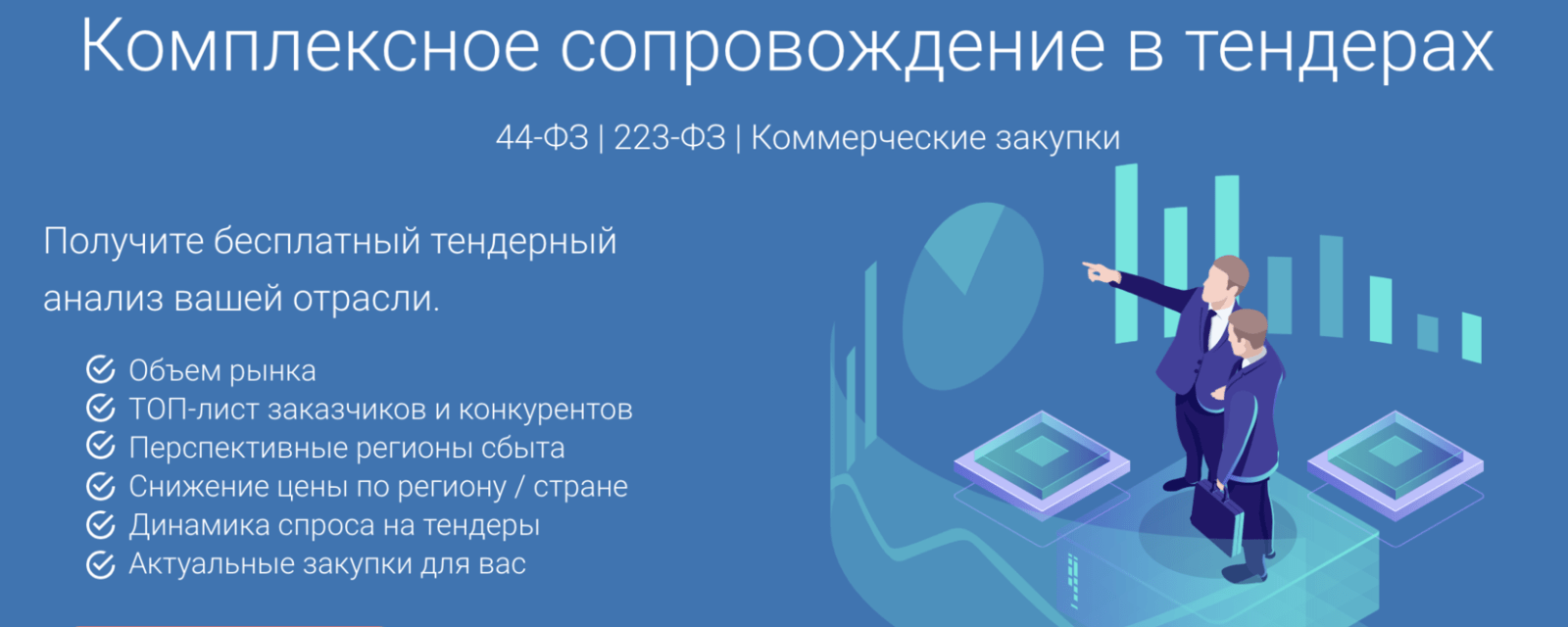 Комплексное сопровождение в тендерах

44-ФЗ | 223-ФЗ | Коммерческие закупки

Получите бесплатный тендерный анализ вашей отрасли.

Объем рынка
ТОП-лист заказчиков и конкурентов
Перспективные регионы сбыта
Снижение цены по региону / стране
Динамика спроса на тендеры
Актуальные закупки для вас